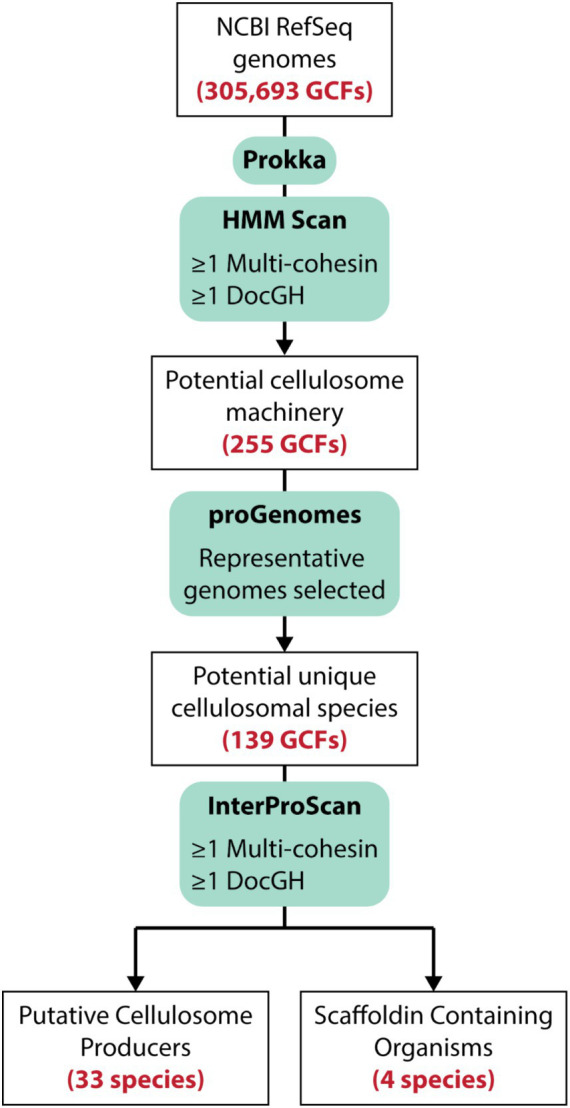 NCBI RefSeq genomes
(305,693 GCFs)

Prokka

HMM Scan
≥1 Multi-cohesin
≥1 DocGH

Potential cellulosome machinery
(255 GCFs)

proGenomes
Representative genomes selected

Potential unique cellulosomal species
(139 GCFs)

InterProScan
≥1 Multi-cohesin
≥1 DocGH

Putative Cellulosome Producers
(33 species)

Scaffoldin Containing Organisms
(4 species)